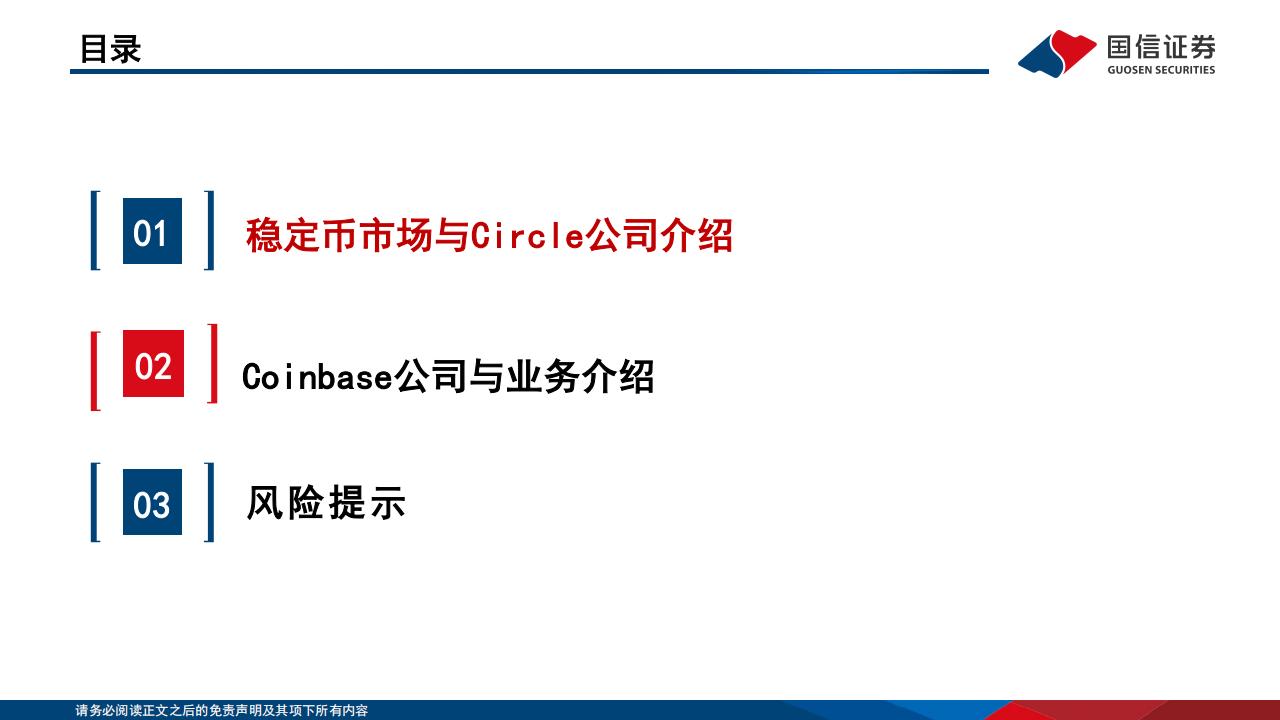 目录

国信证券
GUOSEN SECURITIES

01 稳定币市场与Circle公司介绍

02 Coinbase公司与业务介绍

03 风险提示

请务必阅读正文之后的免责声明及其项下所有内容